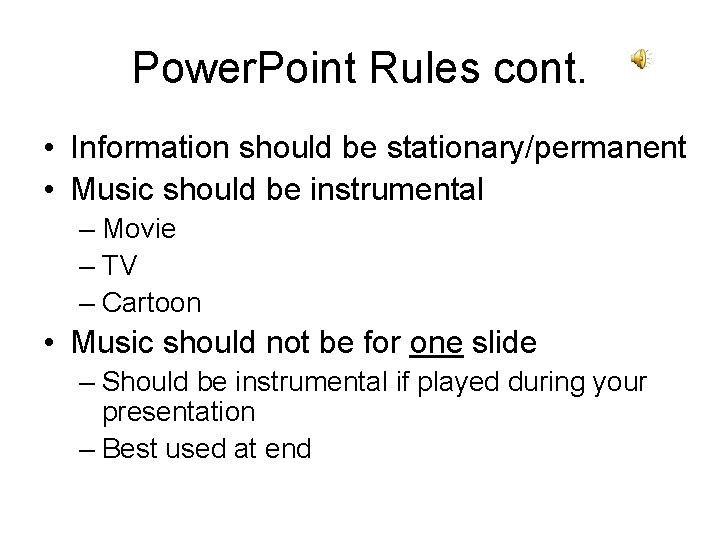 PowerPoint Rules cont.

• Information should be stationary/permanent
• Music should be instrumental
– Movie
– TV
– Cartoon
• Music should not be for one slide
– Should be instrumental if played during your presentation
– Best used at end